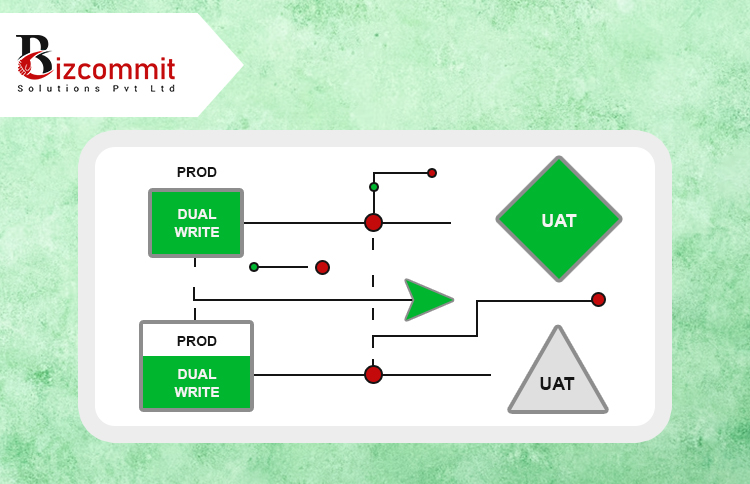 Bizcommit
Solutions Pvt Ltd

PROD

DUAL WRITE

UAT

PROD

DUAL WRITE

UAT